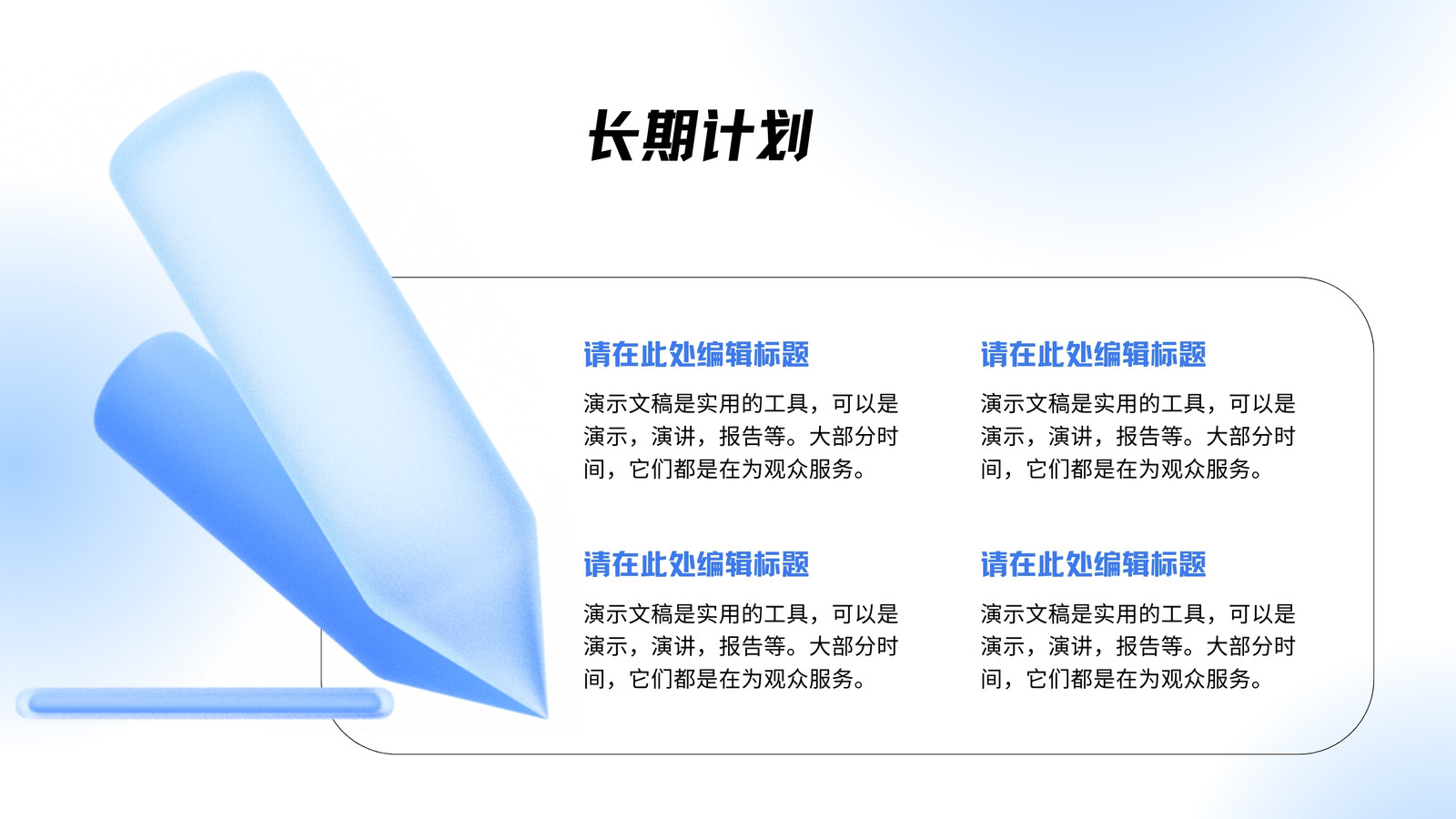 长期计划

请在此处编辑标题

演示文稿是实用的工具，可以是演示，演讲，报告等。大部分时间，它们都是在为观众服务。

请在此处编辑标题

演示文稿是实用的工具，可以是演示，演讲，报告等。大部分时间，它们都是在为观众服务。

请在此处编辑标题

演示文稿是实用的工具，可以是演示，演讲，报告等。大部分时间，它们都是在为观众服务。

请在此处编辑标题

演示文稿是实用的工具，可以是演示，演讲，报告等。大部分时间，它们都是在为观众服务。